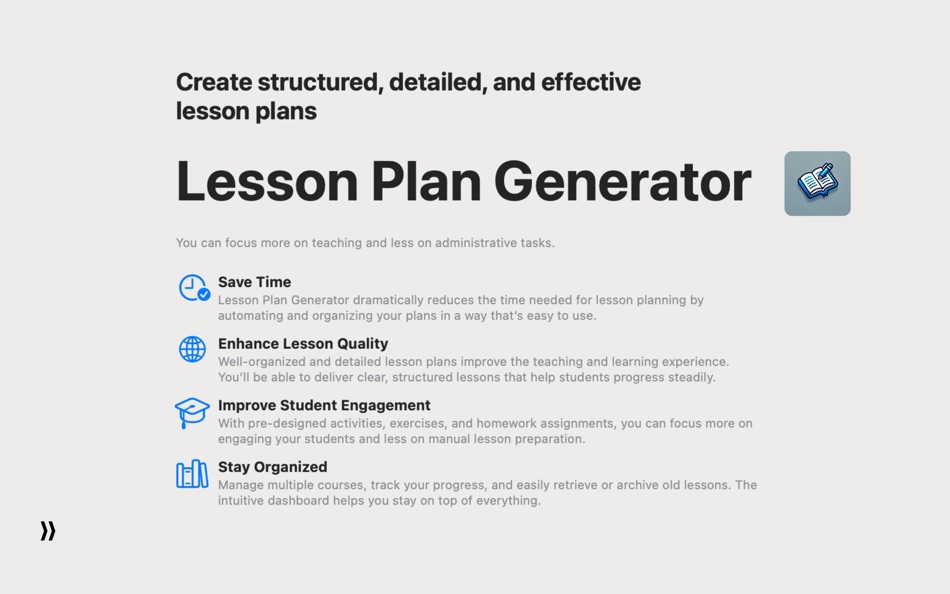 Create structured, detailed, and effective lesson plans

Lesson Plan Generator

You can focus more on teaching and less on administrative tasks.

Save Time
Lesson Plan Generator dramatically reduces the time needed for lesson planning by automating and organizing your plans in a way that's easy to use.

Enhance Lesson Quality
Well-organized and detailed lesson plans improve the teaching and learning experience. You'll be able to deliver clear, structured lessons that help students progress steadily.

Improve Student Engagement
With pre-designed activities, exercises, and homework assignments, you can focus more on engaging your students and less on manual lesson preparation.

Stay Organized
Manage multiple courses, track your progress, and easily retrieve or archive old lessons. The intuitive dashboard helps you stay on top of everything.